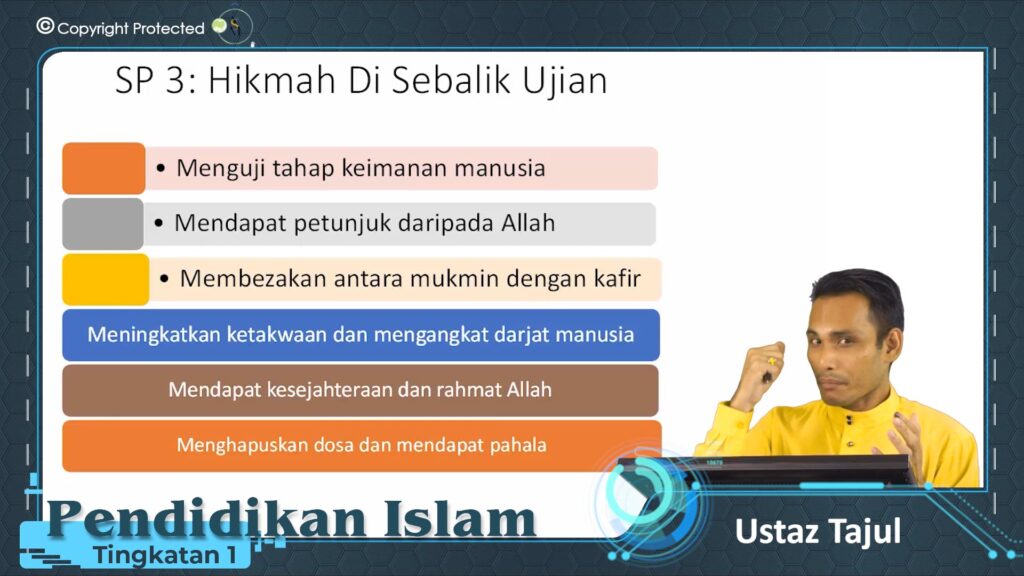 © Copyright Protected

SP 3: Hikmah Di Sebalik Ujian

• Menguji tahap keimanan manusia

• Mendapat petunjuk daripada Allah

• Membezakan antara mukmin dengan kafir

Meningkatkan ketakwaan dan mengangkat darjat manusia

Mendapat kesejahteraan dan rahmat Allah

Menghapuskan dosa dan mendapat pahala

Pendidikan Islam
Tingkatan 1

Ustaz Tajul